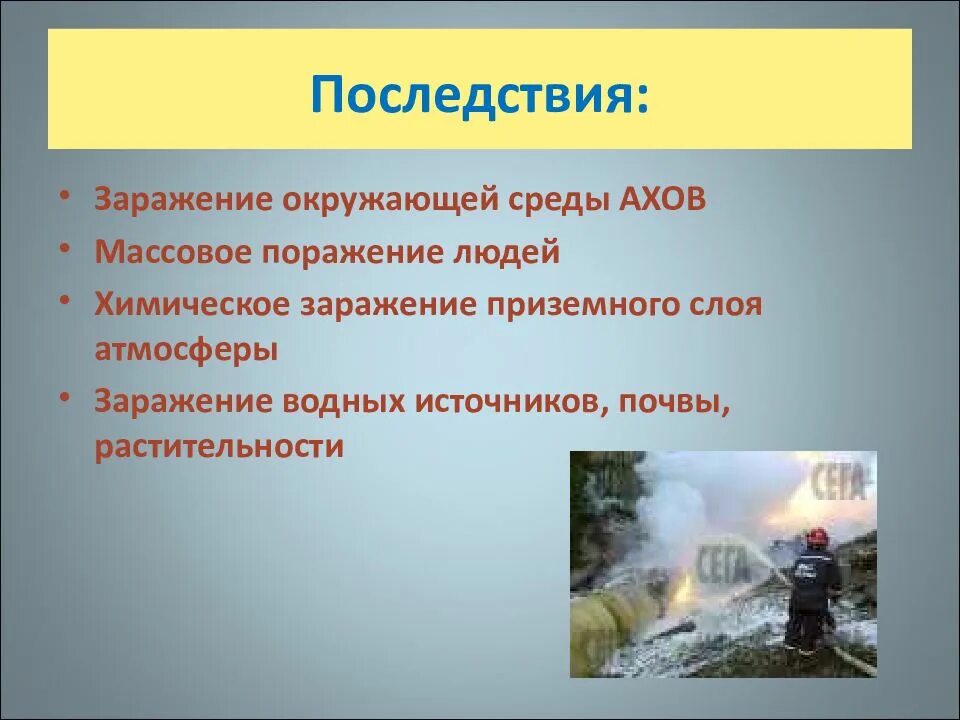 Последствия:

• Заражение окружающей среды АХОВ
• Массовое поражение людей
• Химическое заражение приземного слоя атмосферы
• Заражение водных источников, почвы, растительности

СЕГА

СЕГА